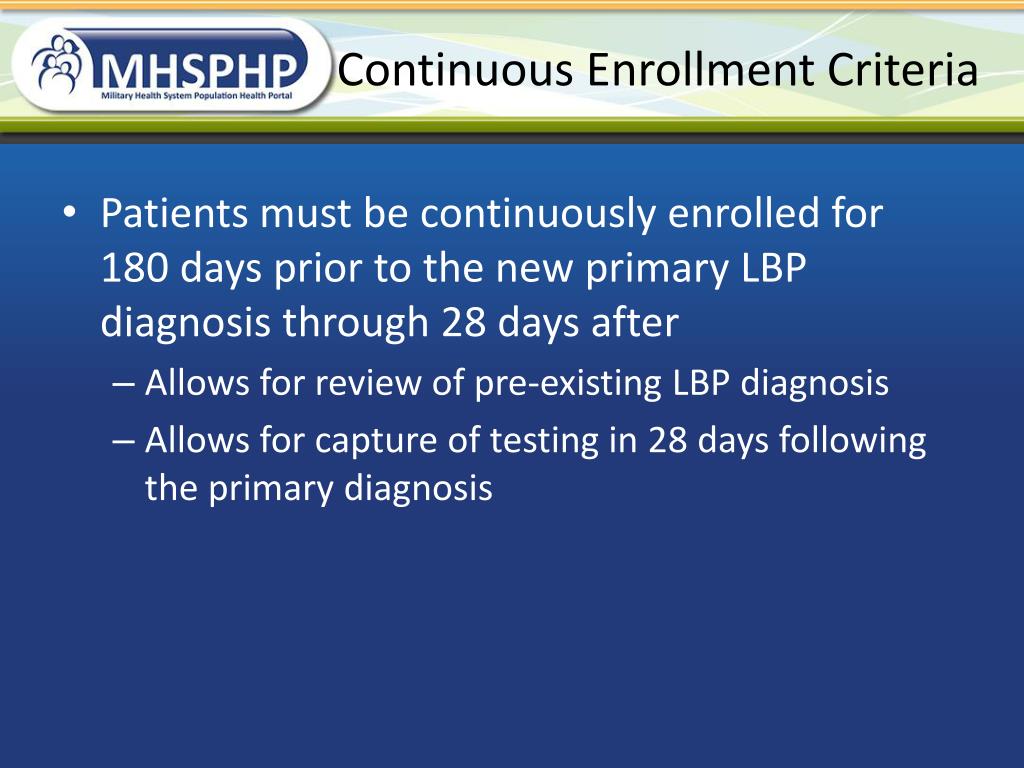 MHSPHP
Military Health System Population Health Portal

Continuous Enrollment Criteria

• Patients must be continuously enrolled for 180 days prior to the new primary LBP diagnosis through 28 days after
– Allows for review of pre-existing LBP diagnosis
– Allows for capture of testing in 28 days following the primary diagnosis